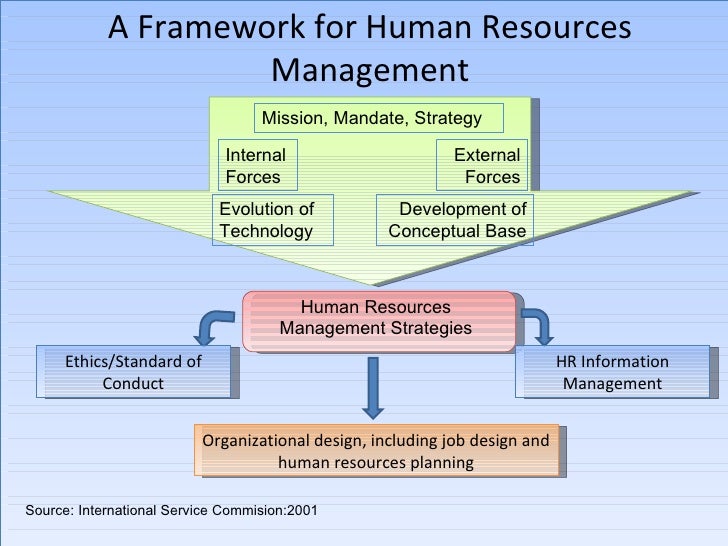 A Framework for Human Resources Management

Mission, Mandate, Strategy

Internal Forces

External Forces

Evolution of Technology

Development of Conceptual Base

Human Resources Management Strategies

Ethics/Standard of Conduct

HR Information Management

Organizational design, including job design and human resources planning

Source: International Service Commision:2001